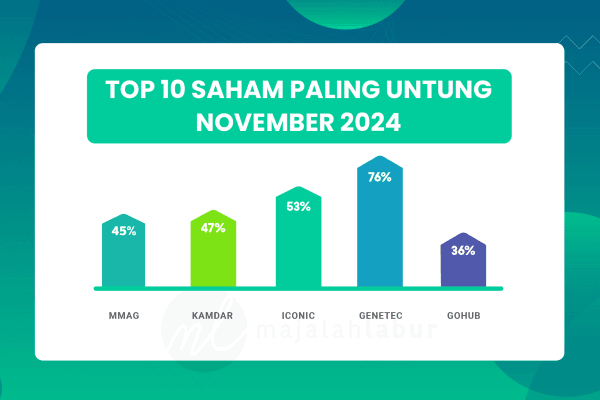 TOP 10 SAHAM PALING UNTUNG NOVEMBER 2024

45%
47%
53%
76%
36%

MMAG
KAMDAR
ICONIC
GENETEC
GOHUB

ml majalahlabur